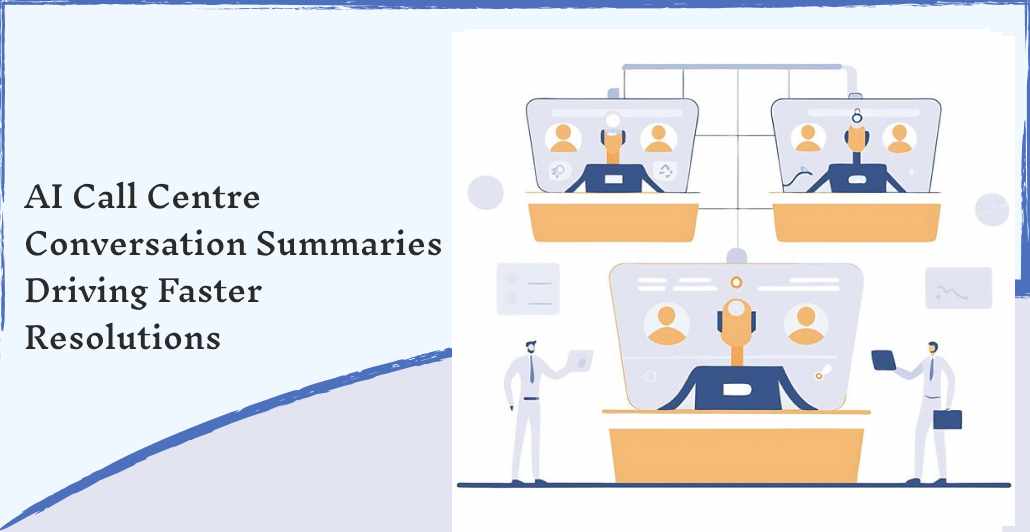 AI Call Centre Conversation Summaries Driving Faster Resolutions